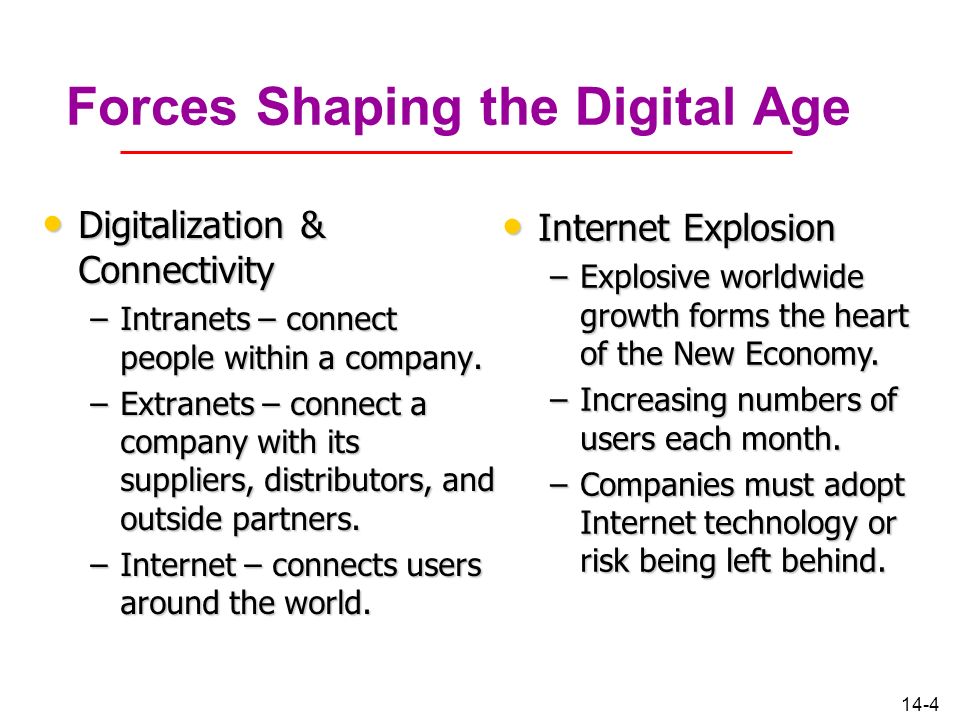 Forces Shaping the Digital Age

• Digitalization & Connectivity
– Intranets – connect people within a company.
– Extranets – connect a company with its suppliers, distributors, and outside partners.
– Internet – connects users around the world.

• Internet Explosion
– Explosive worldwide growth forms the heart of the New Economy.
– Increasing numbers of users each month.
– Companies must adopt Internet technology or risk being left behind.

14-4